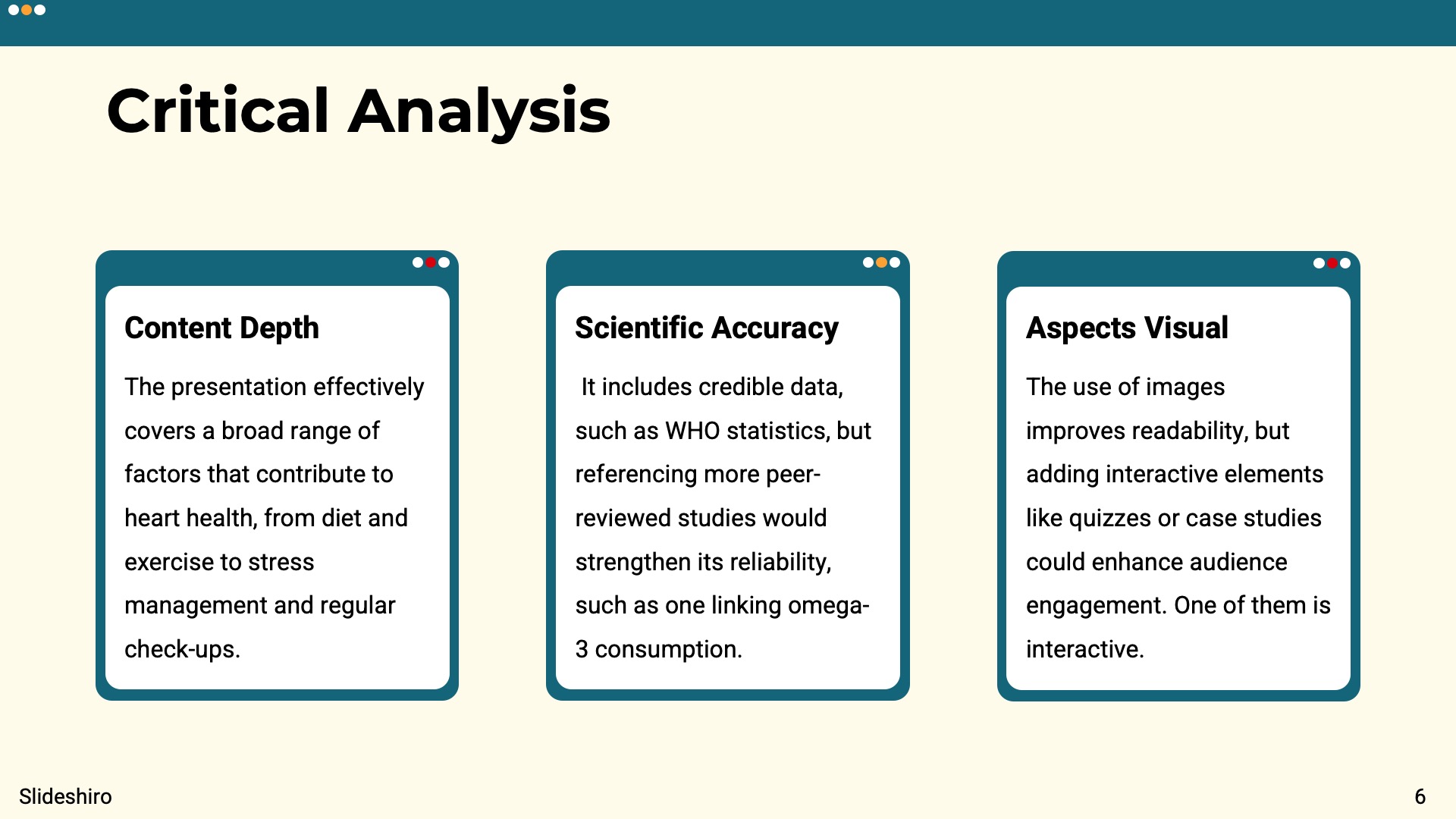 Critical Analysis

Content Depth

The presentation effectively covers a broad range of factors that contribute to heart health, from diet and exercise to stress management and regular check-ups.

Scientific Accuracy

It includes credible data, such as WHO statistics, but referencing more peer-reviewed studies would strengthen its reliability, such as one linking omega-3 consumption.

Aspects Visual

The use of images improves readability, but adding interactive elements like quizzes or case studies could enhance audience engagement. One of them is interactive.

Slideshiro

6